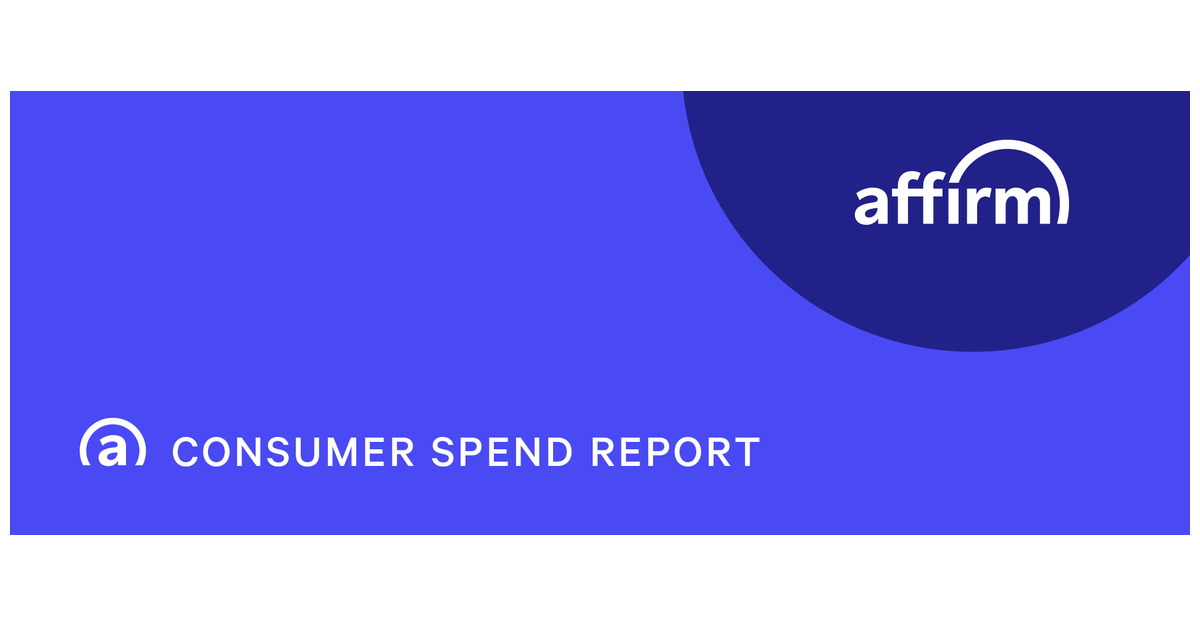 affirm

a CONSUMER SPEND REPORT